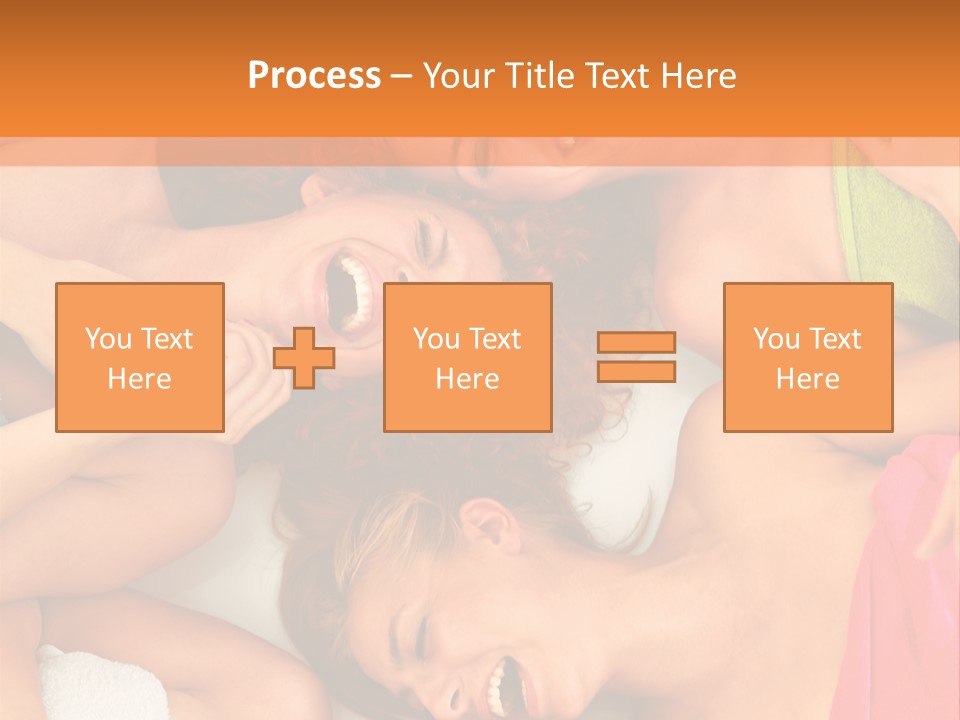 Process – Your Title Text Here

You Text Here

You Text Here

You Text Here